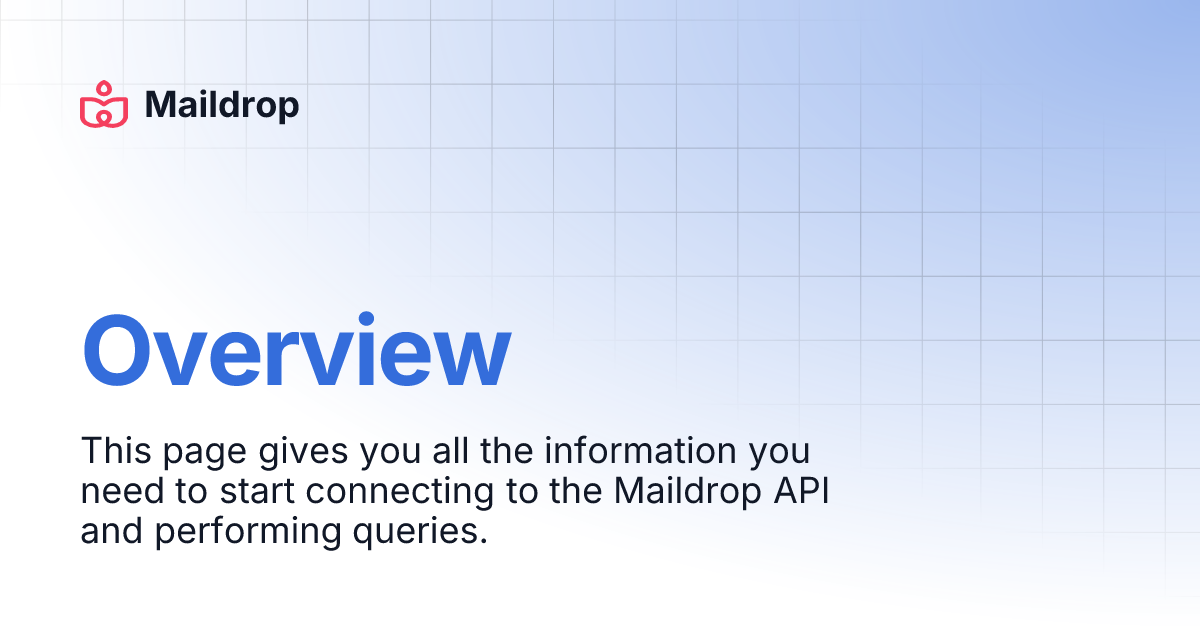 Maildrop

Overview

This page gives you all the information you need to start connecting to the Maildrop API and performing queries.